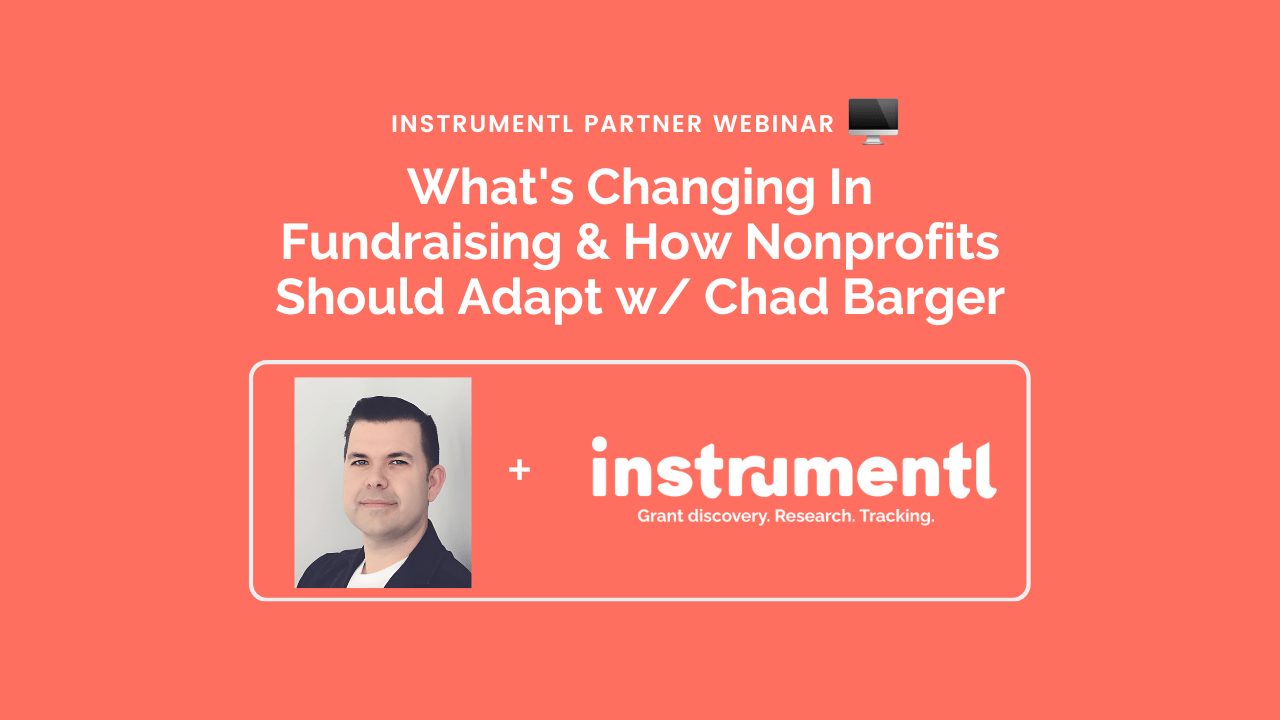 INSTRUMENTL PARTNER WEBINAR

What's Changing In Fundraising & How Nonprofits Should Adapt w/ Chad Barger

+

instrumentl

Grant discovery. Research. Tracking.